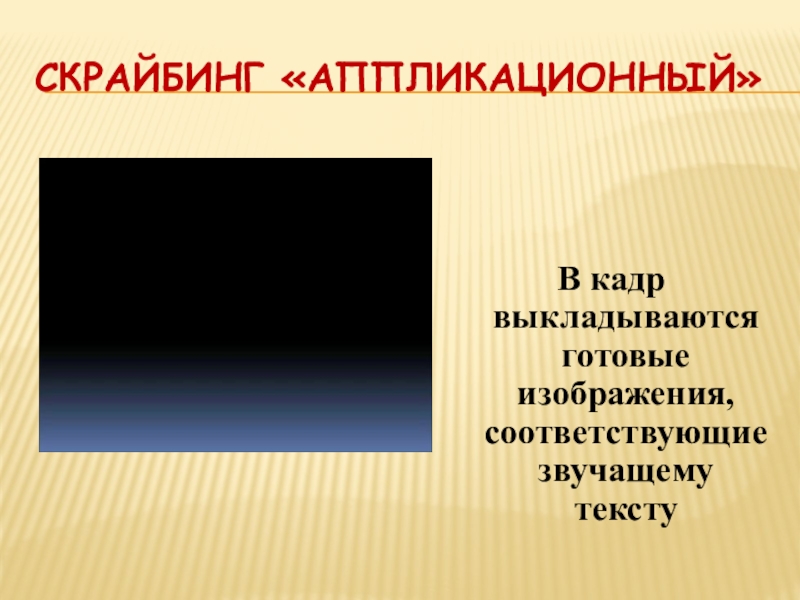 СКРАЙБИНГ «АППЛИКАЦИОННЫЙ»

В кадр выкладываются готовые изображения, соответствующие звучащему тексту